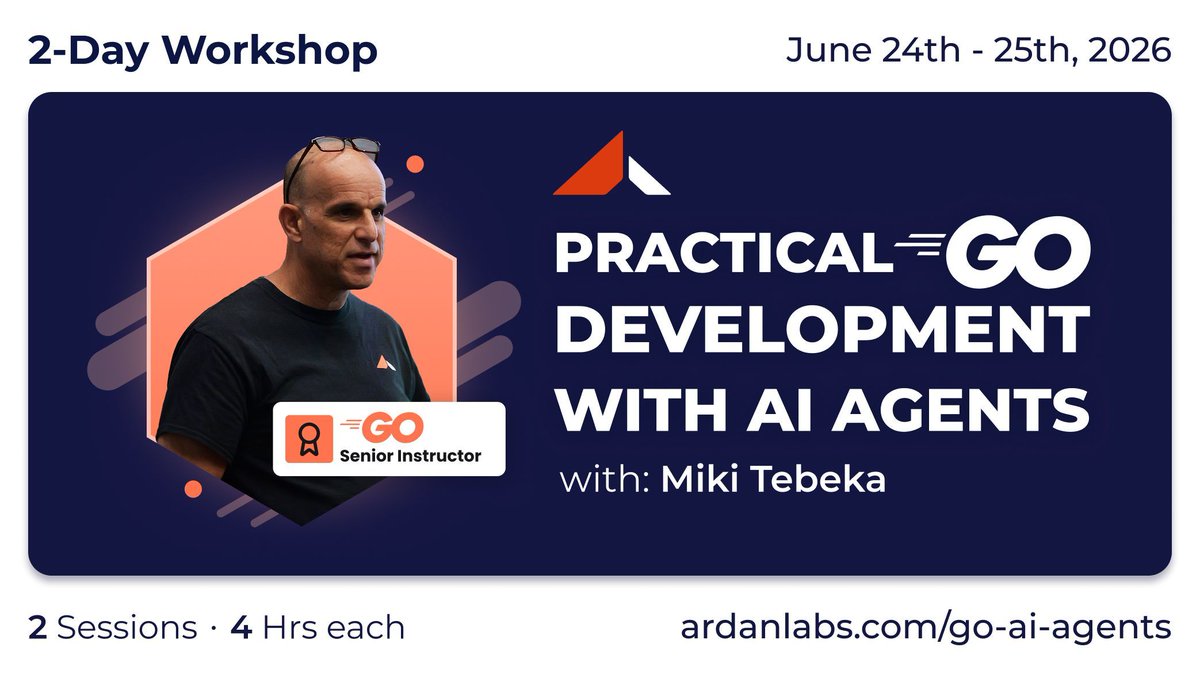 2-Day Workshop

June 24th - 25th, 2026

PRACTICAL GO DEVELOPMENT WITH AI AGENTS

with: Miki Tebeka

GO
Senior Instructor

2 Sessions · 4 Hrs each

ardanlabs.com/go-ai-agents